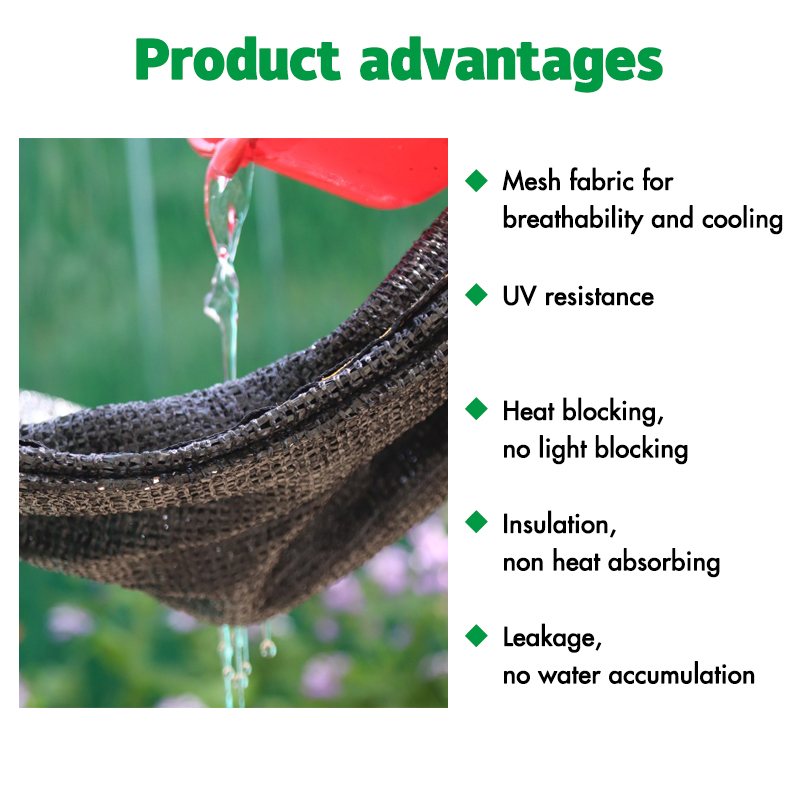 Product advantages

◆ Mesh fabric for breathability and cooling

◆ UV resistance

◆ Heat blocking, no light blocking

◆ Insulation, non heat absorbing

◆ Leakage, no water accumulation